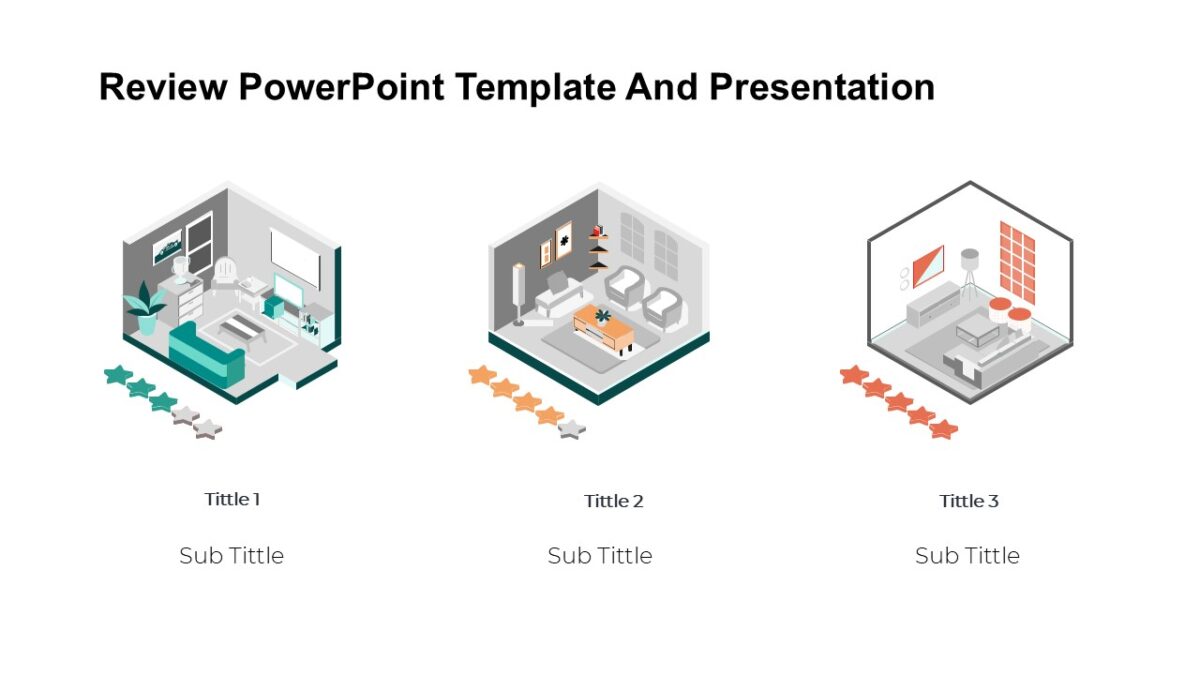 Review PowerPoint Template And Presentation

Tittle 1

Sub Tittle

Tittle 2

Sub Tittle

Tittle 3

Sub Tittle